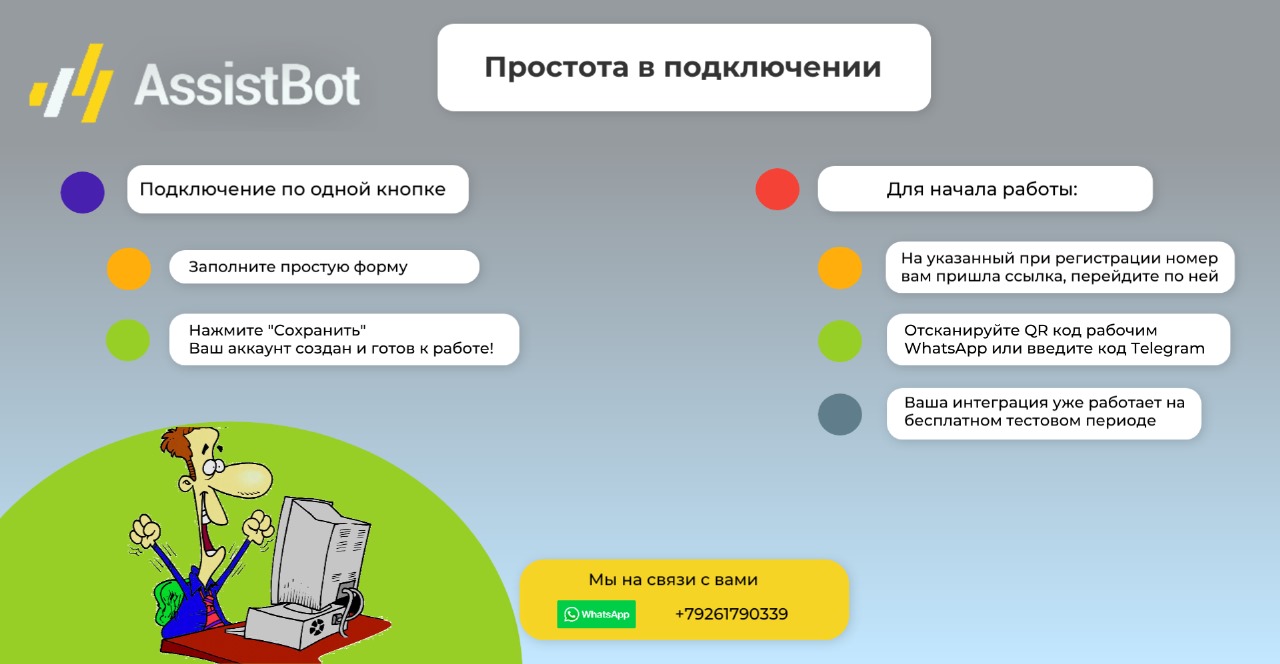 AssistBot

Простота в подключении

Подключение по одной кнопке

Заполните простую форму

Нажмите "Сохранить"
Ваш аккаунт создан и готов к работе!

Для начала работы:

На указанный при регистрации номер вам пришла ссылка, перейдите по ней

Отсканируйте QR код рабочим WhatsApp или введите код Telegram

Ваша интеграция уже работает на бесплатном тестовом периоде

Мы на связи с вами

WhatsApp

+79261790339